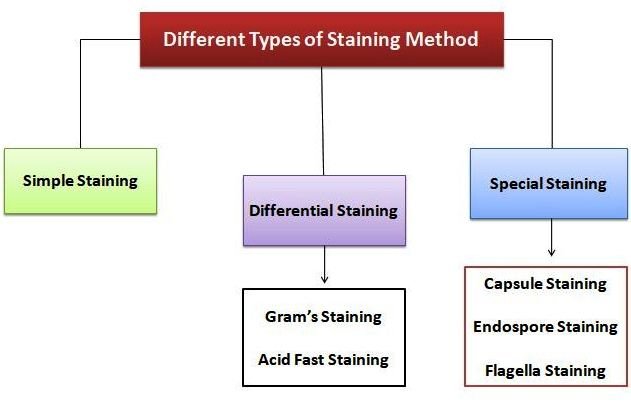 Different Types of Staining Method

Simple Staining

Differential Staining

Gram's Staining

Acid Fast Staining

Special Staining

Capsule Staining

Endospore Staining

Flagella Staining